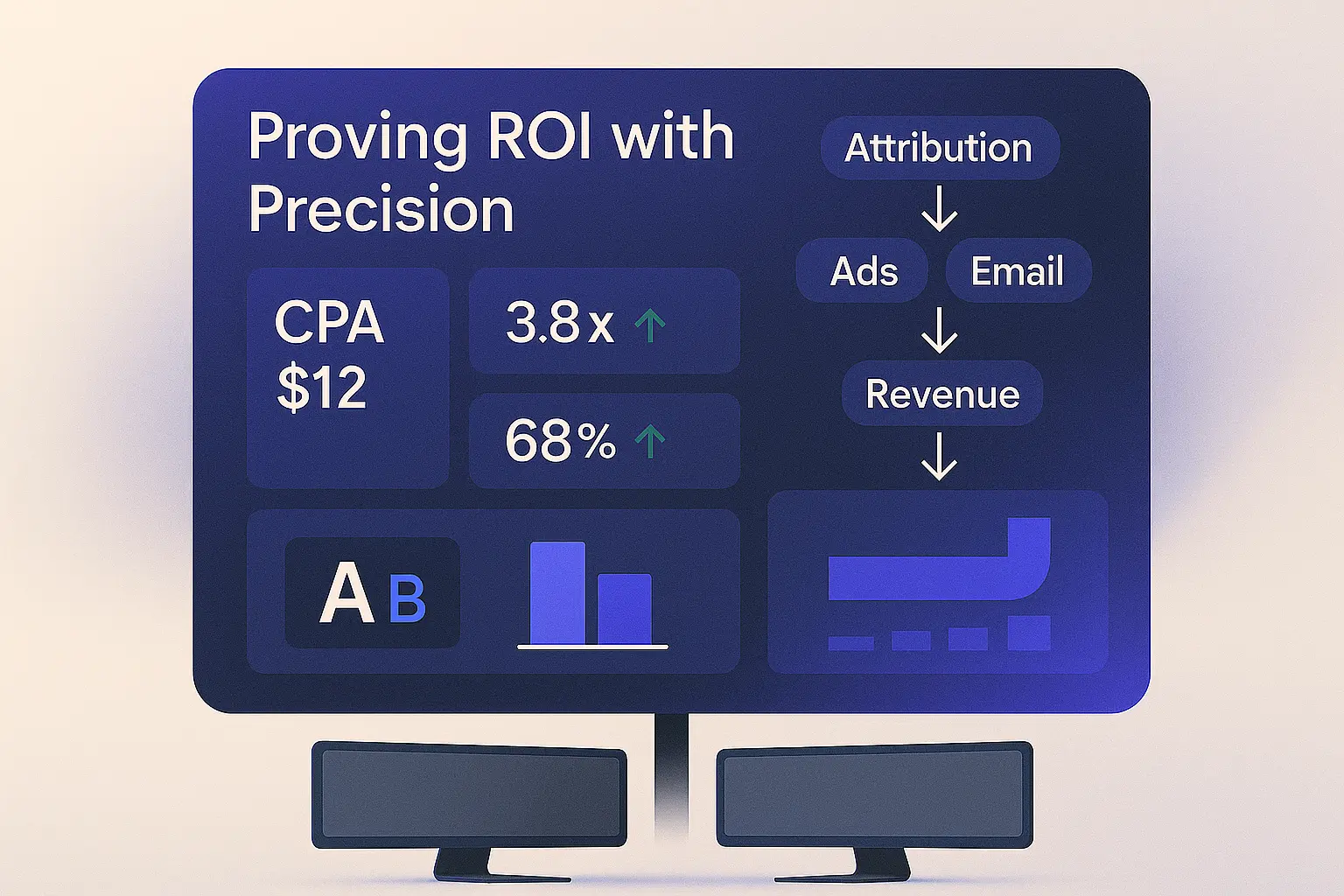 Proving ROI with Precision

CPA
$12

3.8x ↑

68% ↑

A B

Attribution
↓
Ads Email
↓
Revenue
↓